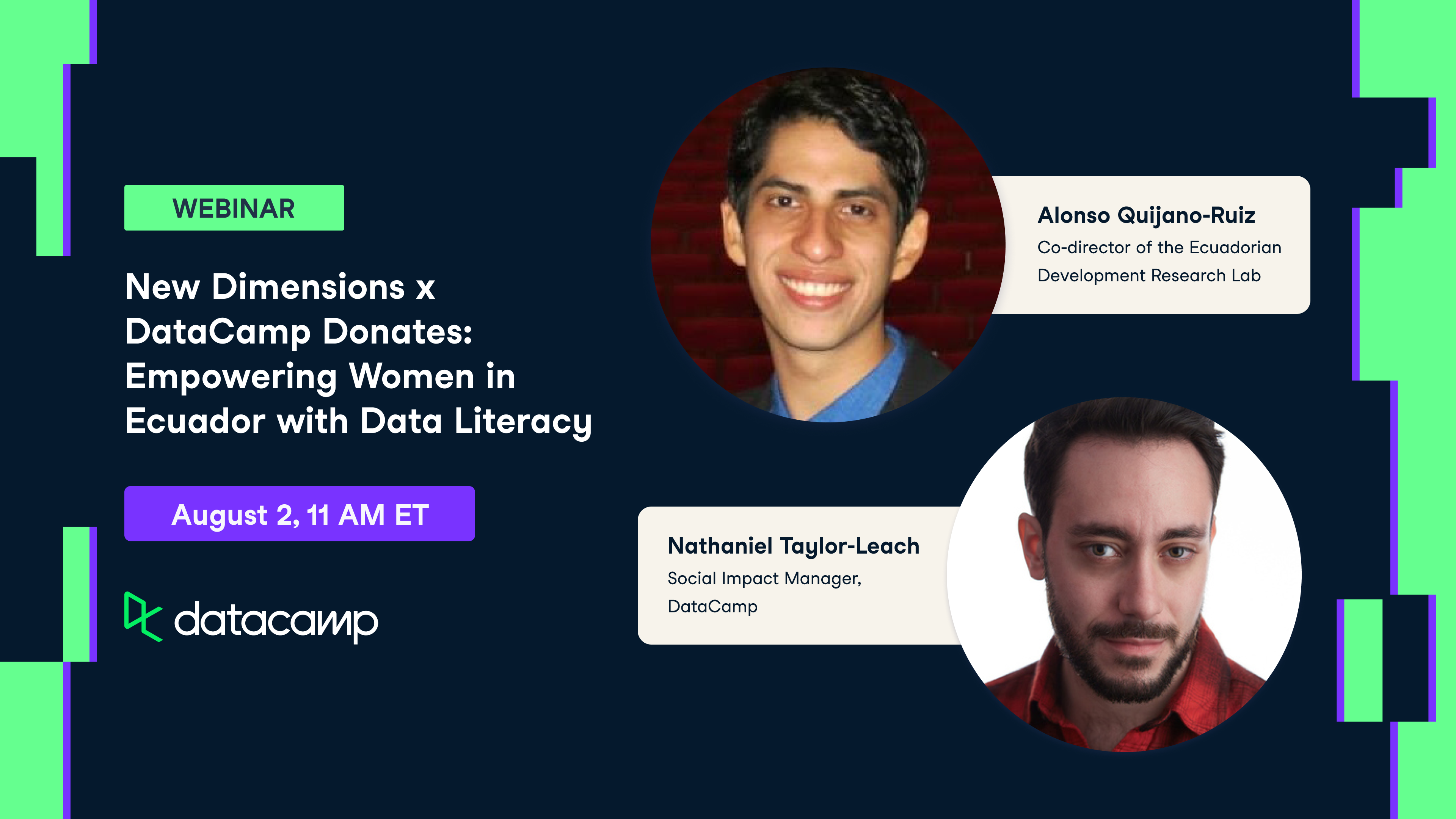 WEBINAR

New Dimensions x DataCamp Donates: Empowering Women in Ecuador with Data Literacy

August 2, 11 AM ET

datacamp

Alonso Quijano-Ruiz
Co-director of the Ecuadorian Development Research Lab

Nathaniel Taylor-Leach
Social Impact Manager, DataCamp